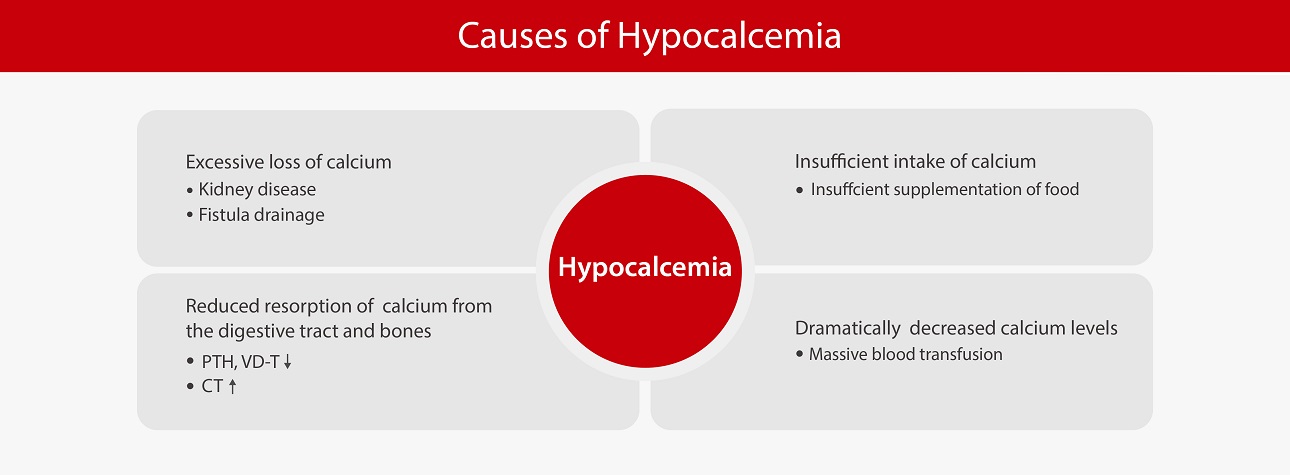 Causes of Hypocalcemia

Excessive loss of calcium
• Kidney disease
• Fistula drainage

Insufficient intake of calcium
• Insuffcient supplementation of food

Hypocalcemia

Reduced resorption of calcium from the digestive tract and bones
• PTH, VD-T ↓
• CT ↑

Dramatically decreased calcium levels
• Massive blood transfusion